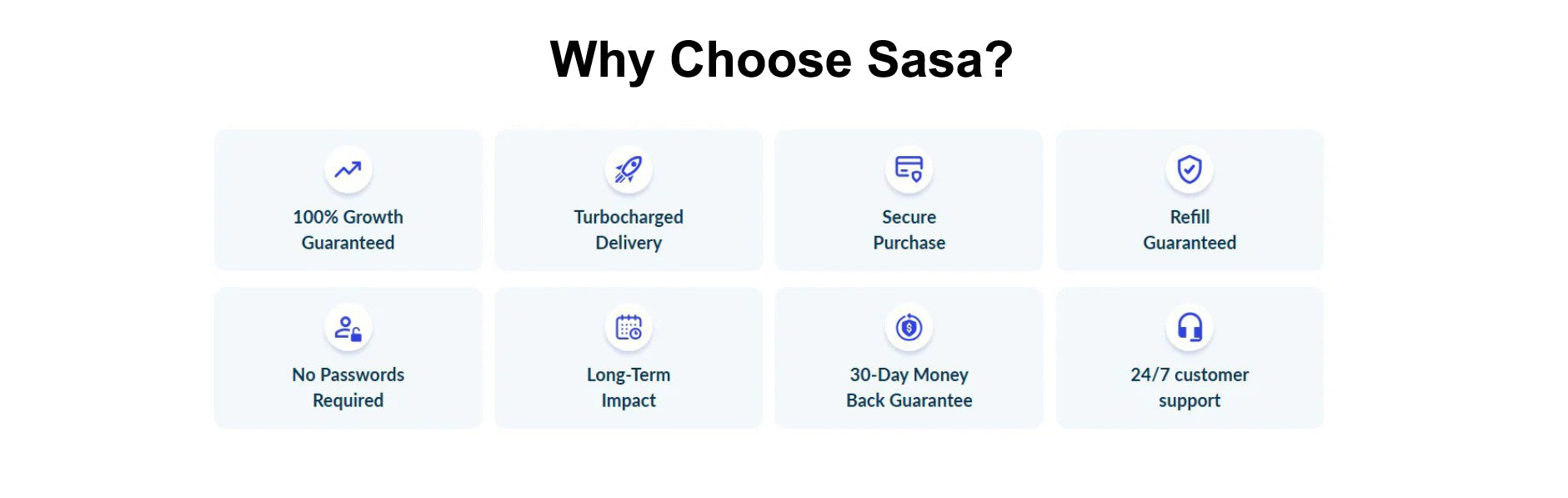 Why Choose Sasa?

100% Growth Guaranteed

Turbocharged Delivery

Secure Purchase

Refill Guaranteed

No Passwords Required

Long-Term Impact

30-Day Money Back Guarantee

24/7 customer support